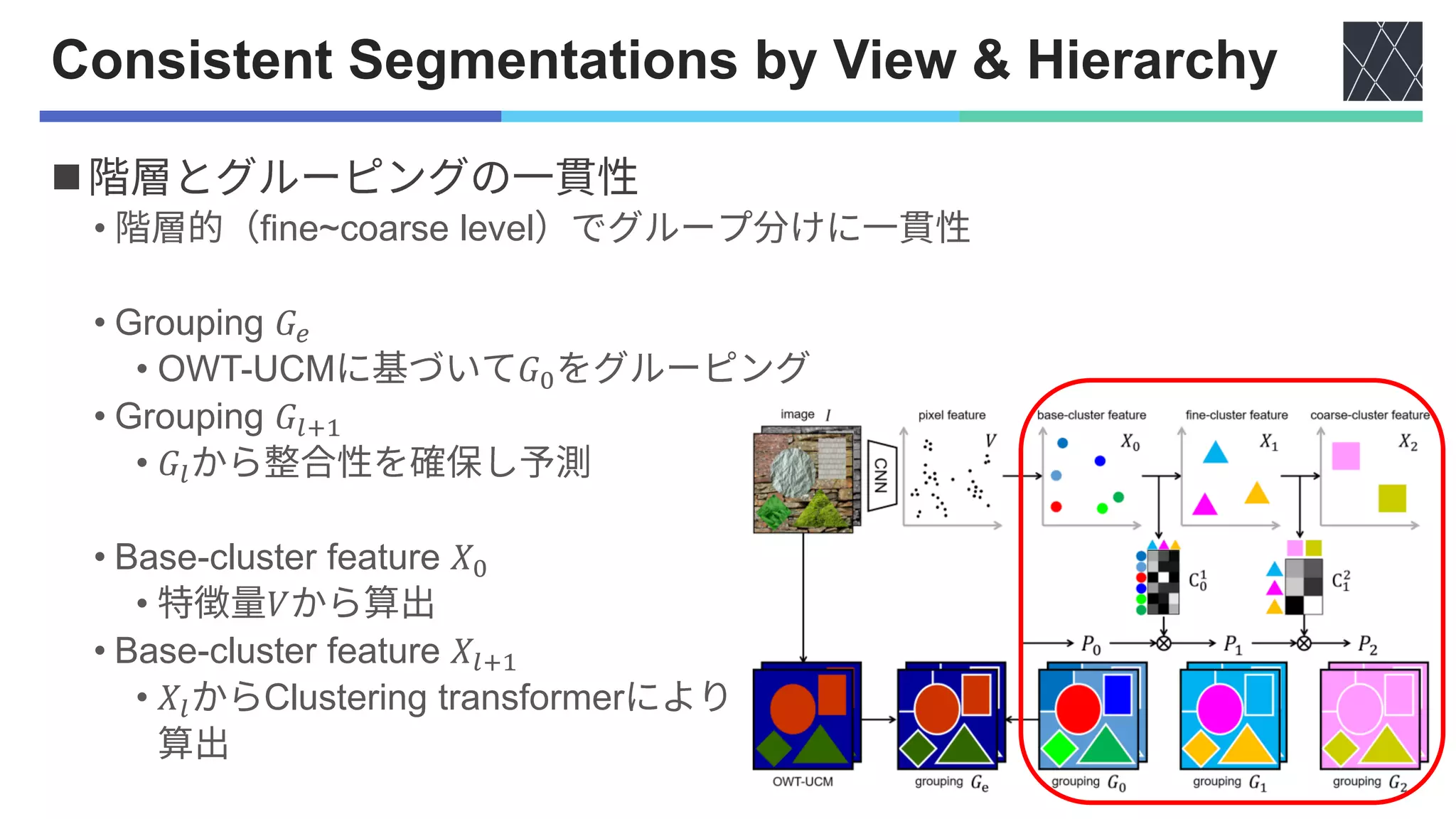 Consistent Segmentations by View & Hierarchy

■階層とグルーピングの一貫性

• 階層的（fine~coarse level）でグループ分けに一貫性

• Grouping $G_e$
  • OWT-UCMに基づいて$G_0$をグルーピング
• Grouping $G_{l+1}$
  • $G_l$から整合性を確保し予測

• Base-cluster feature $X_0$
  • 特徴量$V$から算出
• Base-cluster feature $X_{l+1}$
  • $X_l$からClustering transformerにより算出

image $I$

CNN

pixel feature

$V$

base-cluster feature

$X_0$

fine-cluster feature

$X_1$

coarse-cluster feature

$X_2$

$C_0^1$

$C_1^2$

$P_0$

$P_1$

$P_2$

OWT-UCM

grouping $G_e$

grouping $G_0$

grouping $G_1$

grouping $G_2$